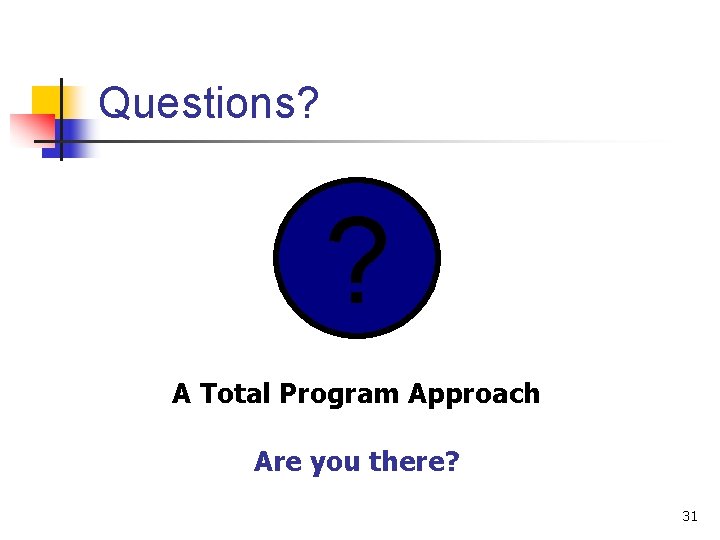 Questions?

?

A Total Program Approach

Are you there?

31